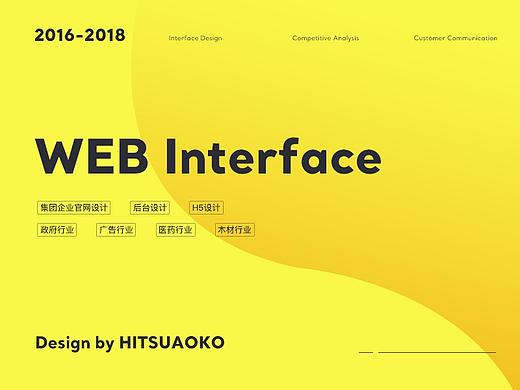 2016-2018

Interface Design

Competitive Analysis

Customer Communication

WEB Interface

集团企业官网设计 后台设计 H5设计

政府行业 广告行业 医药行业 木材行业

Design by HITSUAOKO